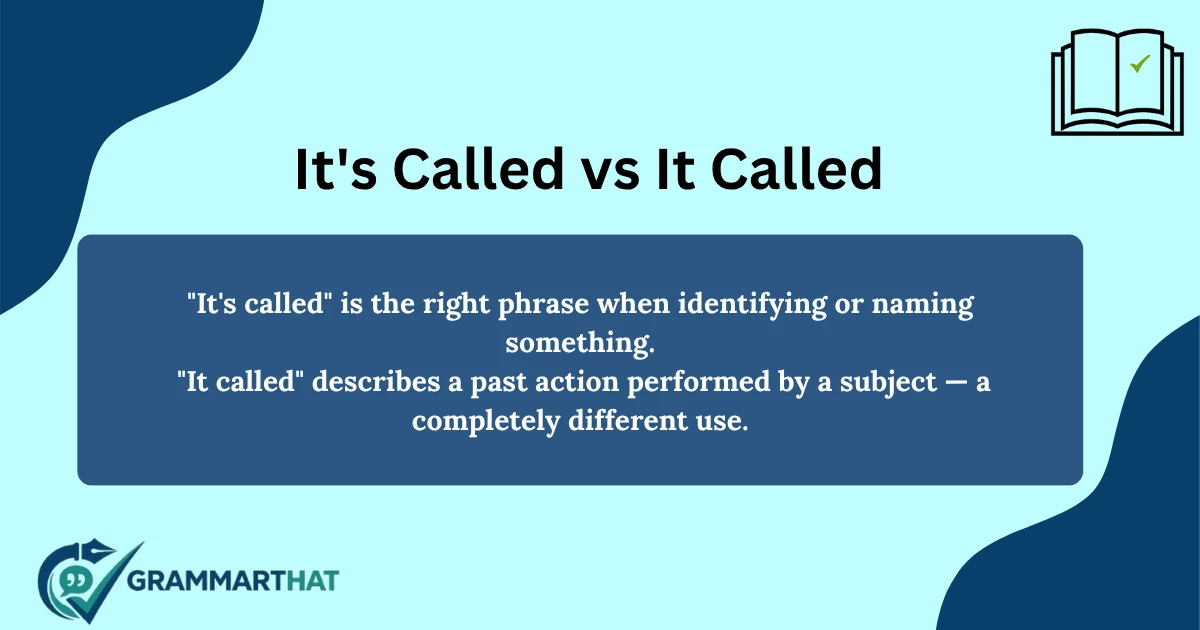 It's Called vs It Called

"It's called" is the right phrase when identifying or naming something.
"It called" describes a past action performed by a subject — a completely different use.

GRAMMARTHAT